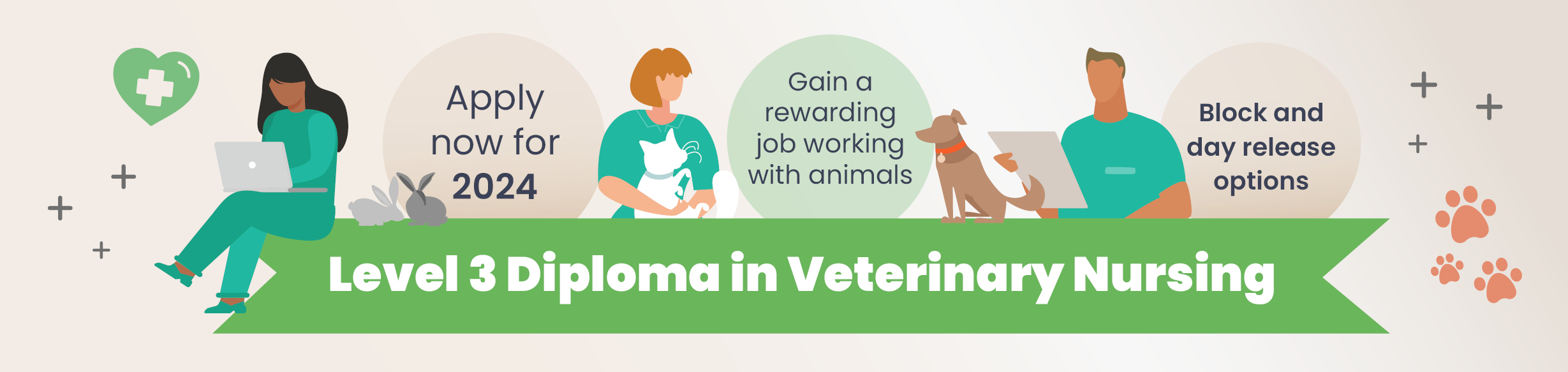 Apply now for 2024

Gain a rewarding job working with animals

Block and day release options

Level 3 Diploma in Veterinary Nursing